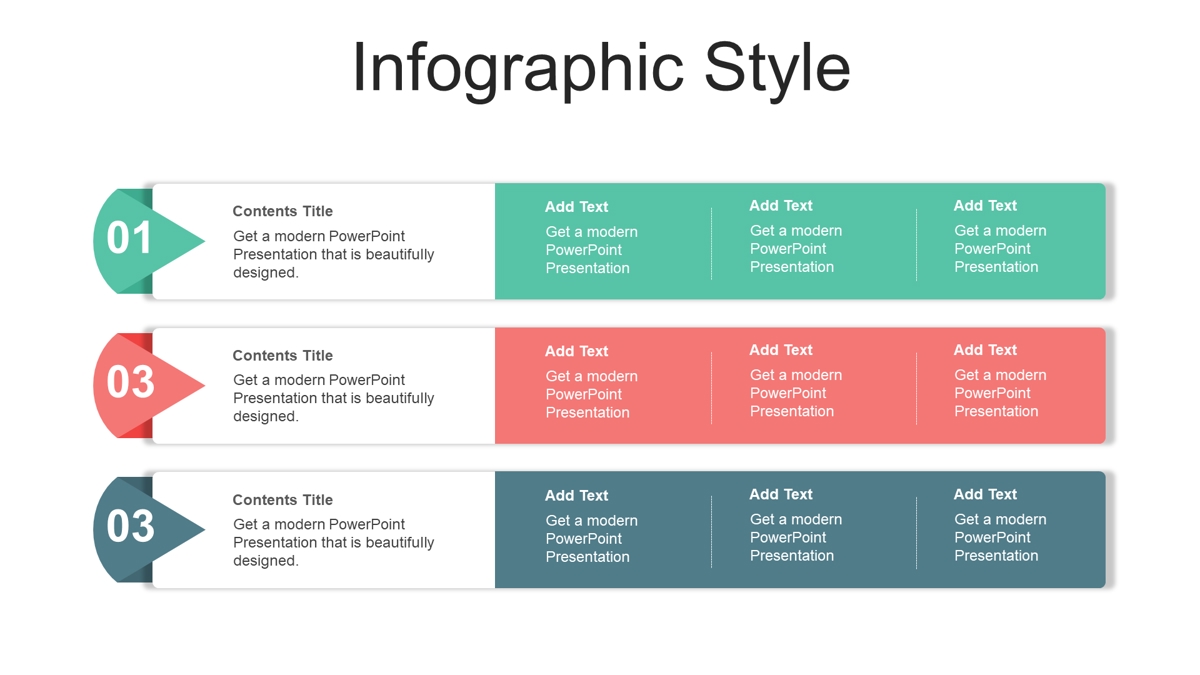 Infographic Style

01

Contents Title

Get a modern PowerPoint Presentation that is beautifully designed.

Add Text

Get a modern PowerPoint Presentation

Add Text

Get a modern PowerPoint Presentation

Add Text

Get a modern PowerPoint Presentation

03

Contents Title

Get a modern PowerPoint Presentation that is beautifully designed.

Add Text

Get a modern PowerPoint Presentation

Add Text

Get a modern PowerPoint Presentation

Add Text

Get a modern PowerPoint Presentation

03

Contents Title

Get a modern PowerPoint Presentation that is beautifully designed.

Add Text

Get a modern PowerPoint Presentation

Add Text

Get a modern PowerPoint Presentation

Add Text

Get a modern PowerPoint Presentation